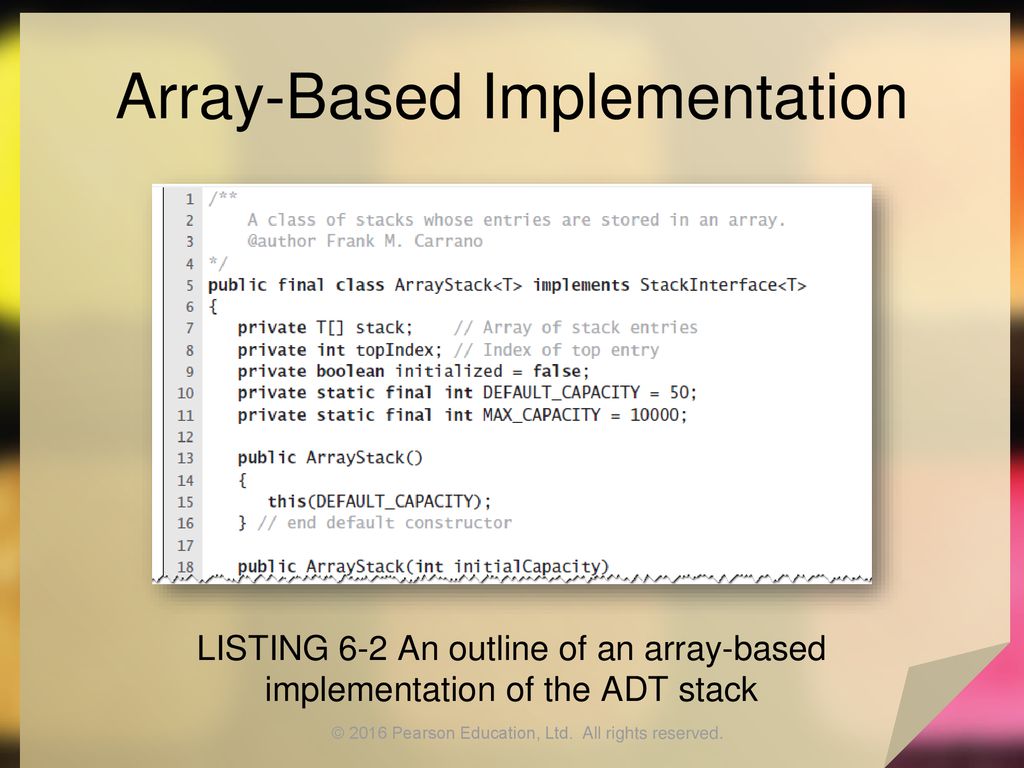 Array-Based Implementation

1 /**
2    A class of stacks whose entries are stored in an array.
3    @author Frank M. Carrano
4 */
5 public final class ArrayStack<T> implements StackInterface<T>
6 {
7    private T[] stack;    // Array of stack entries
8    private int topIndex; // Index of top entry
9    private boolean initialized = false;
10   private static final int DEFAULT_CAPACITY = 50;
11   private static final int MAX_CAPACITY = 10000;
12
13   public ArrayStack()
14   {
15      this(DEFAULT_CAPACITY);
16   } // end default constructor
17
18   public ArrayStack(int initialCapacity)

LISTING 6-2 An outline of an array-based implementation of the ADT stack

© 2016 Pearson Education, Ltd. All rights reserved.